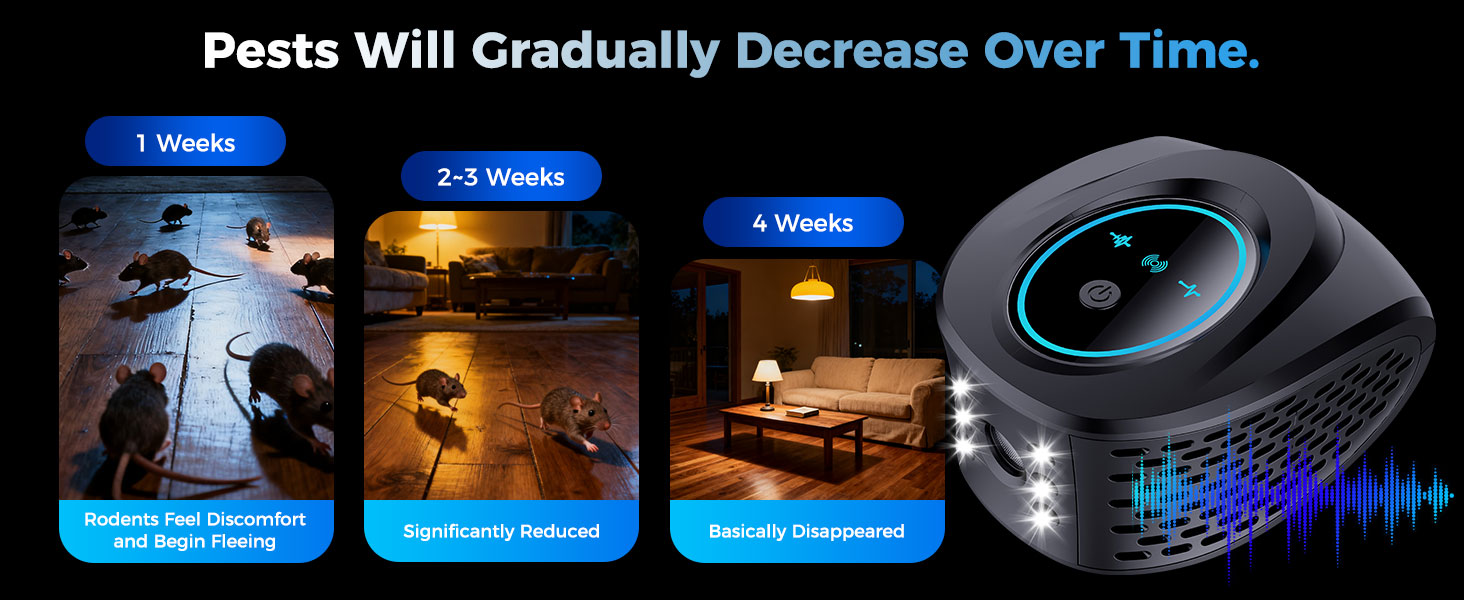 Pests Will Gradually Decrease Over Time.

1 Weeks

Rodents Feel Discomfort and Begin Fleeing

2~3 Weeks

Significantly Reduced

4 Weeks

Basically Disappeared